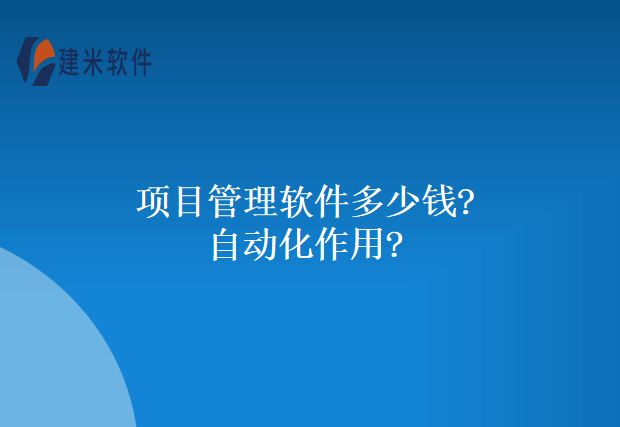 建米软件

项目管理软件多少钱?
自动化作用?